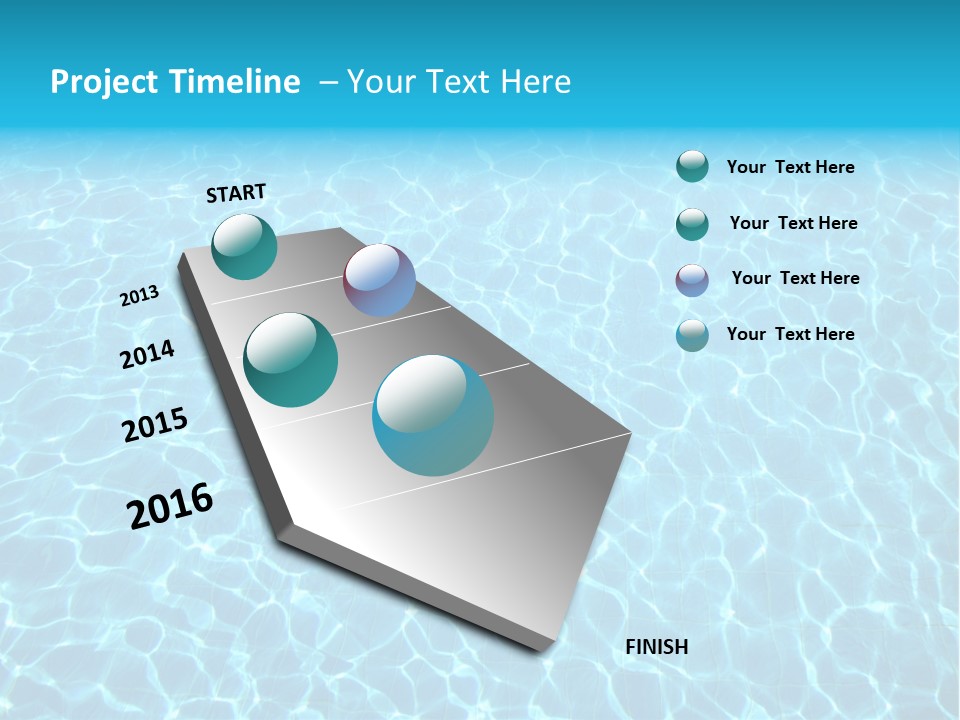 Project Timeline – Your Text Here

START

2013

2014

2015

2016

FINISH

Your Text Here

Your Text Here

Your Text Here

Your Text Here